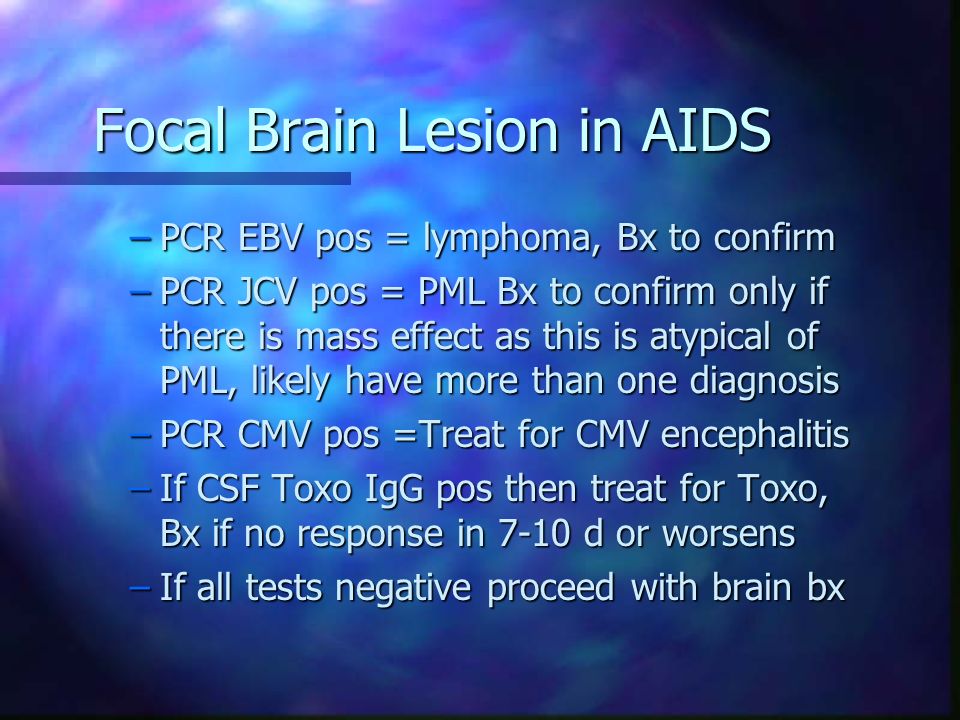 Focal Brain Lesion in AIDS

– PCR EBV pos = lymphoma, Bx to confirm
– PCR JCV pos = PML Bx to confirm only if there is mass effect as this is atypical of PML, likely have more than one diagnosis
– PCR CMV pos =Treat for CMV encephalitis
– If CSF Toxo IgG pos then treat for Toxo, Bx if no response in 7-10 d or worsens
– If all tests negative proceed with brain bx